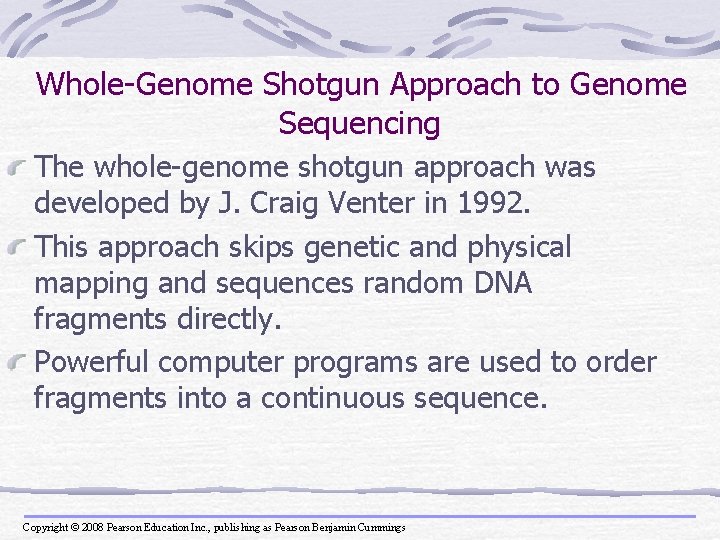 Whole-Genome Shotgun Approach to Genome Sequencing

The whole-genome shotgun approach was developed by J. Craig Venter in 1992.

This approach skips genetic and physical mapping and sequences random DNA fragments directly.

Powerful computer programs are used to order fragments into a continuous sequence.

Copyright © 2008 Pearson Education Inc., publishing as Pearson Benjamin Cummings